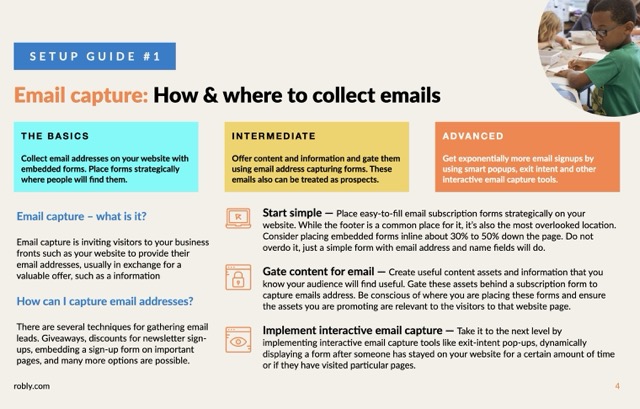 SETUP GUIDE #1

Email capture: How & where to collect emails

THE BASICS

Collect email addresses on your website with embedded forms. Place forms strategically where people will find them.

INTERMEDIATE

Offer content and information and gate them using email address capturing forms. These emails also can be treated as prospects.

ADVANCED

Get exponentially more email signups by using smart popups, exit intent and other interactive email capture tools.

Email capture – what is it?

Email capture is inviting visitors to your business fronts such as your website to provide their email addresses, usually in exchange for a valuable offer, such as a information

How can I capture email addresses?

There are several techniques for gathering email leads. Giveaways, discounts for newsletter sign-ups, embedding a sign-up form on important pages, and many more options are possible.

Start simple — Place easy-to-fill email subscription forms strategically on your website. While the footer is a common place for it, it's also the most overlooked location. Consider placing embedded forms inline about 30% to 50% down the page. Do not overdo it, just a simple form with email address and name fields will do.

Gate content for email — Create useful content assets and information that you know your audience will find useful. Gate these assets behind a subscription form to capture emails address. Be conscious of where you are placing these forms and ensure the assets you are promoting are relevant to the visitors to that website page.

Implement interactive email capture — Take it to the next level by implementing interactive email capture tools like exit-intent pop-ups, dynamically displaying a form after someone has stayed on your website for a certain amount of time or if they have visited particular pages.

robly.com

4